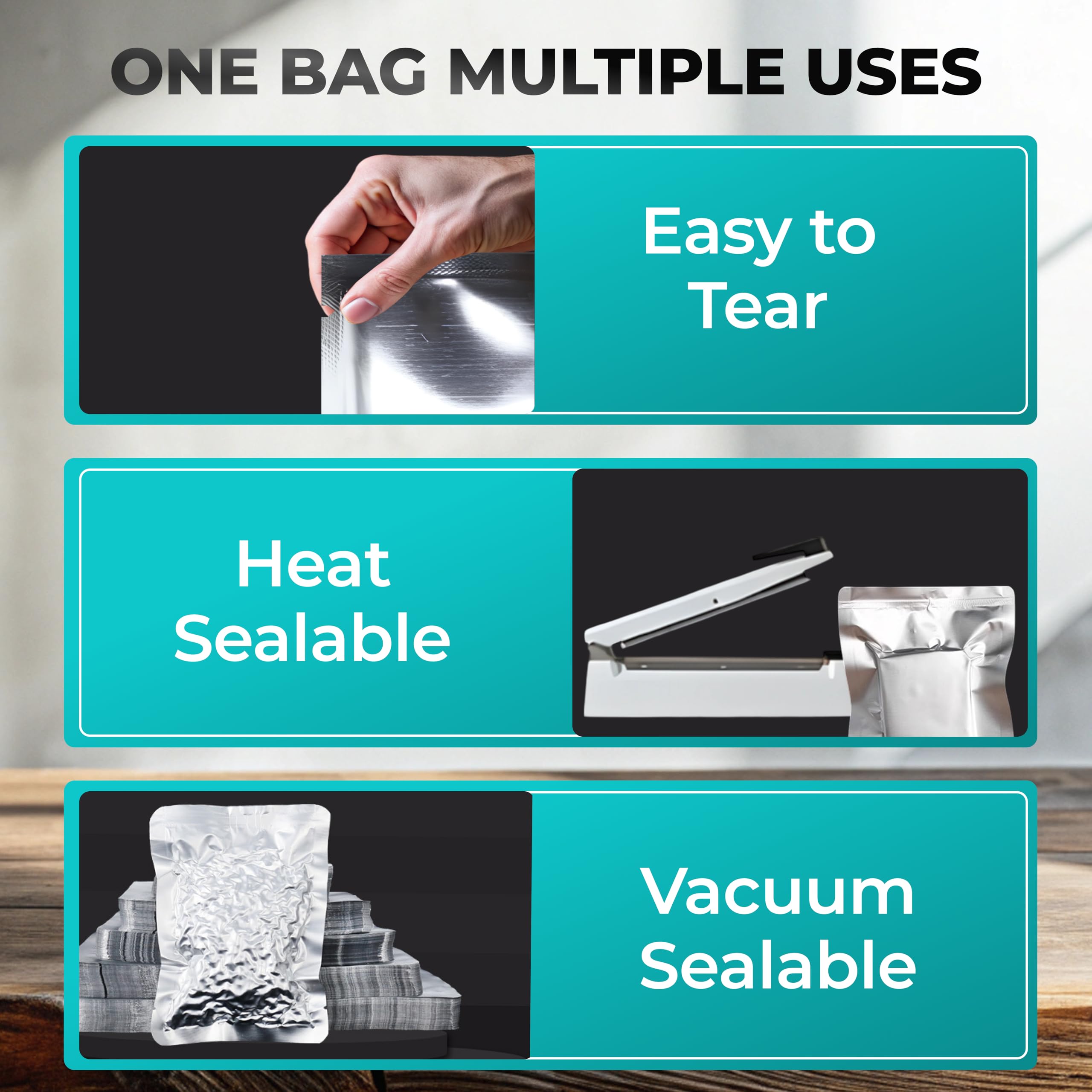 ONE BAG MULTIPLE USES

Easy to Tear

Heat Sealable

Vacuum Sealable